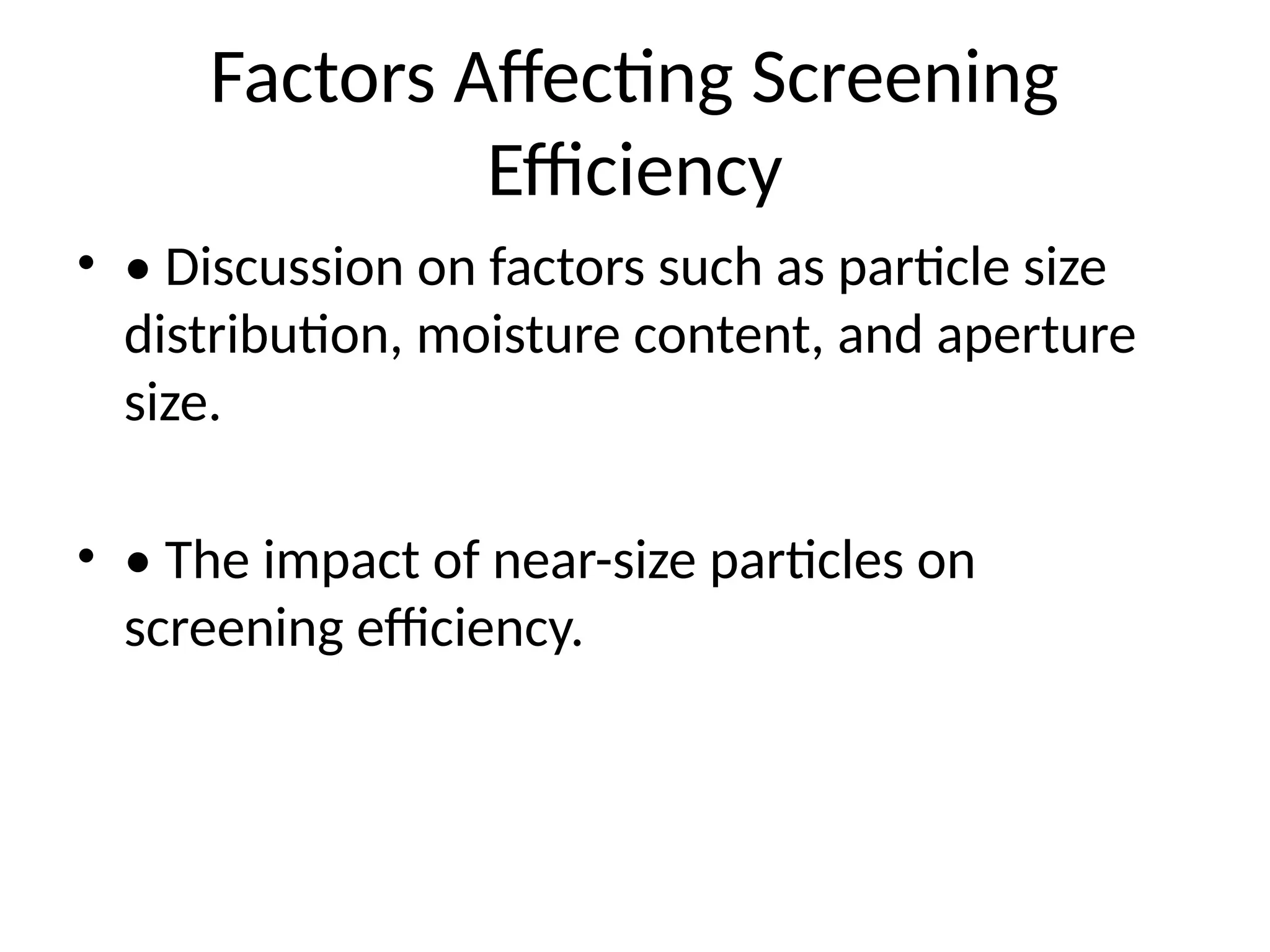 Factors Affecting Screening Efficiency

• • Discussion on factors such as particle size distribution, moisture content, and aperture size.

• • The impact of near-size particles on screening efficiency.